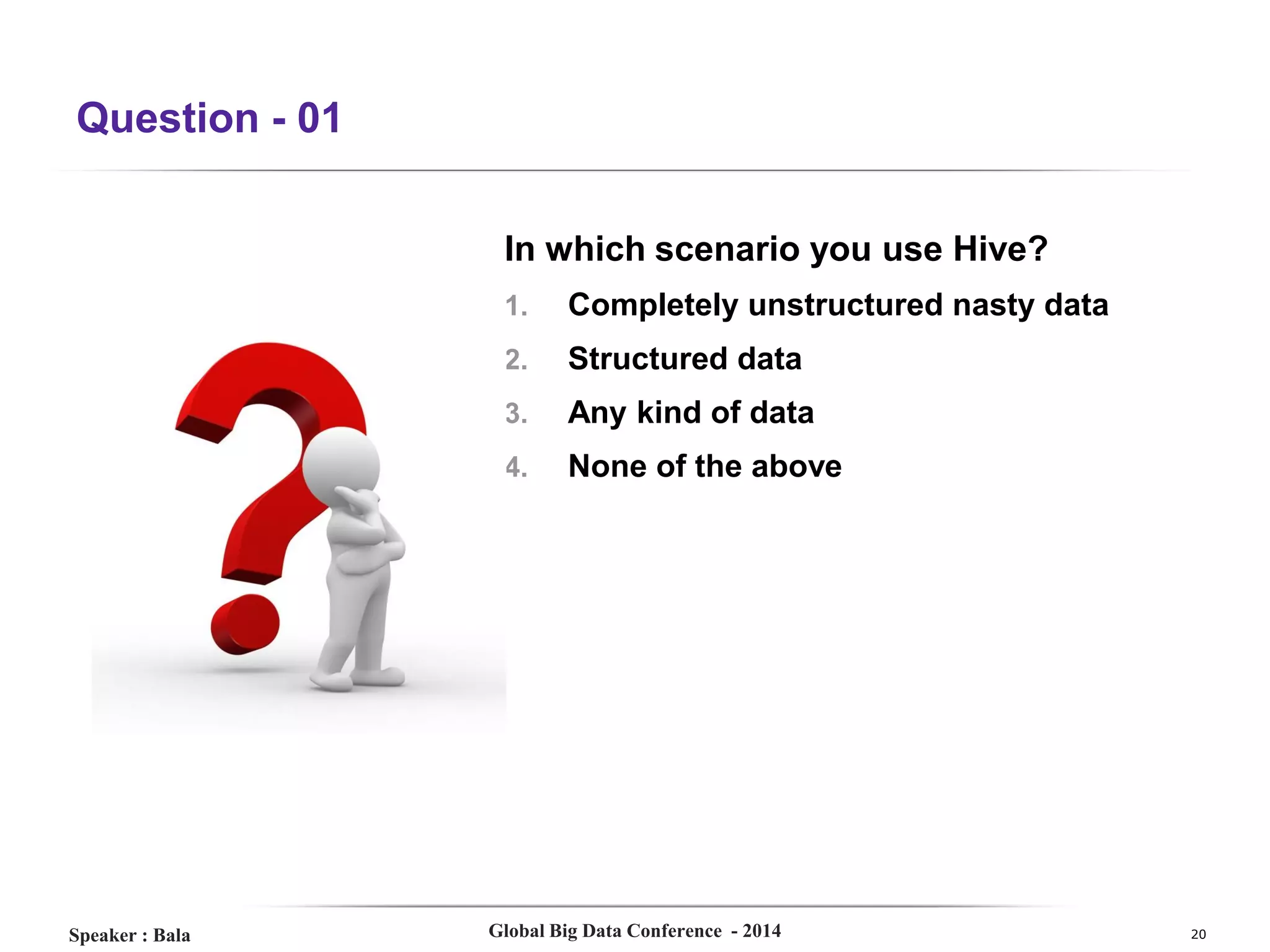 Question - 01

In which scenario you use Hive?

1. Completely unstructured nasty data
2. Structured data
3. Any kind of data
4. None of the above

Speaker : Bala

Global Big Data Conference - 2014

20